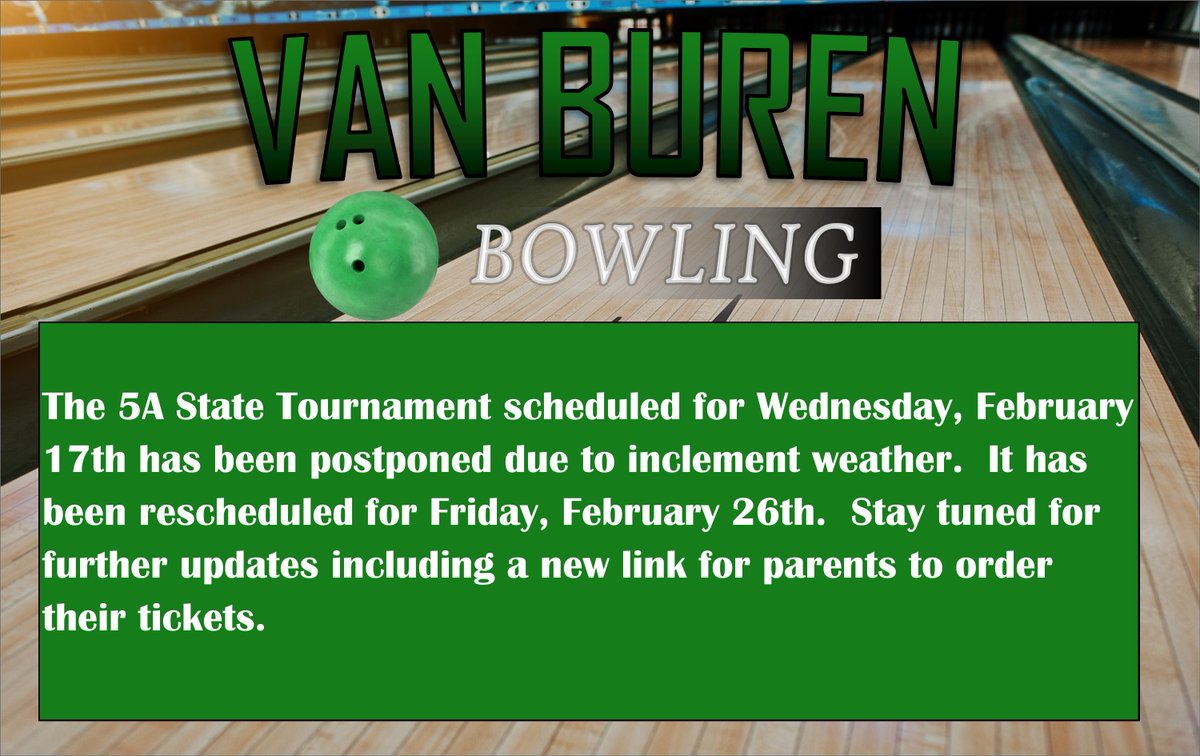 VAN BUREN

BOWLING

The 5A State Tournament scheduled for Wednesday, February 17th has been postponed due to inclement weather. It has been rescheduled for Friday, February 26th. Stay tuned for further updates including a new link for parents to order their tickets.